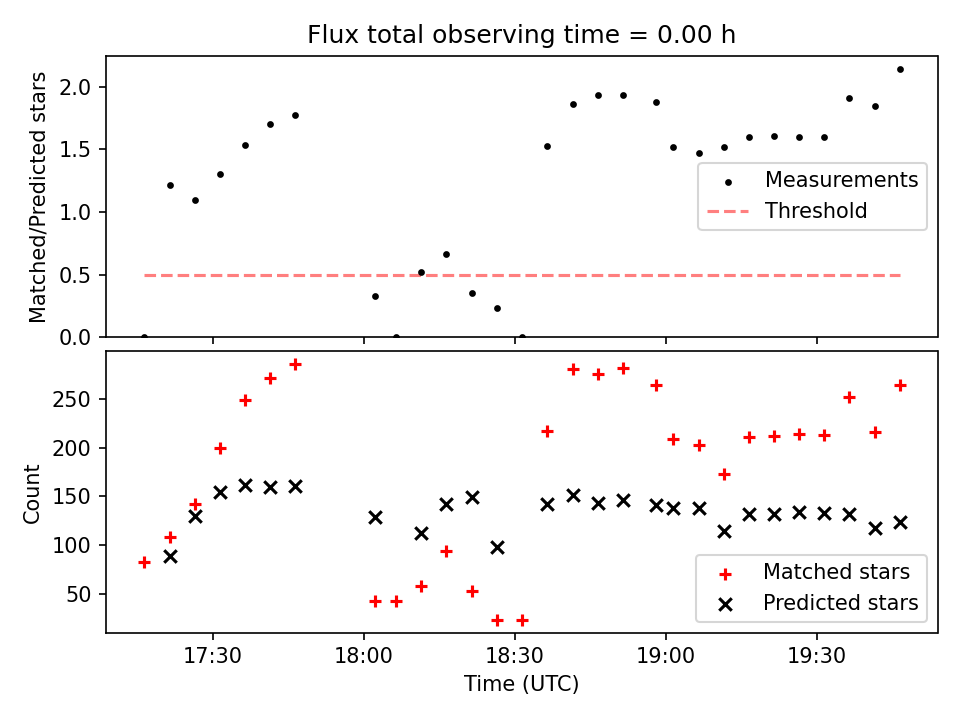 Flux total observing time = 0.00 h

Matched/Predicted stars

2.0
1.5
1.0
0.5
0.0

Measurements
Threshold

Count

250
200
150
100
50

Matched stars
Predicted stars

17:30
18:00
18:30
19:00
19:30

Time (UTC)